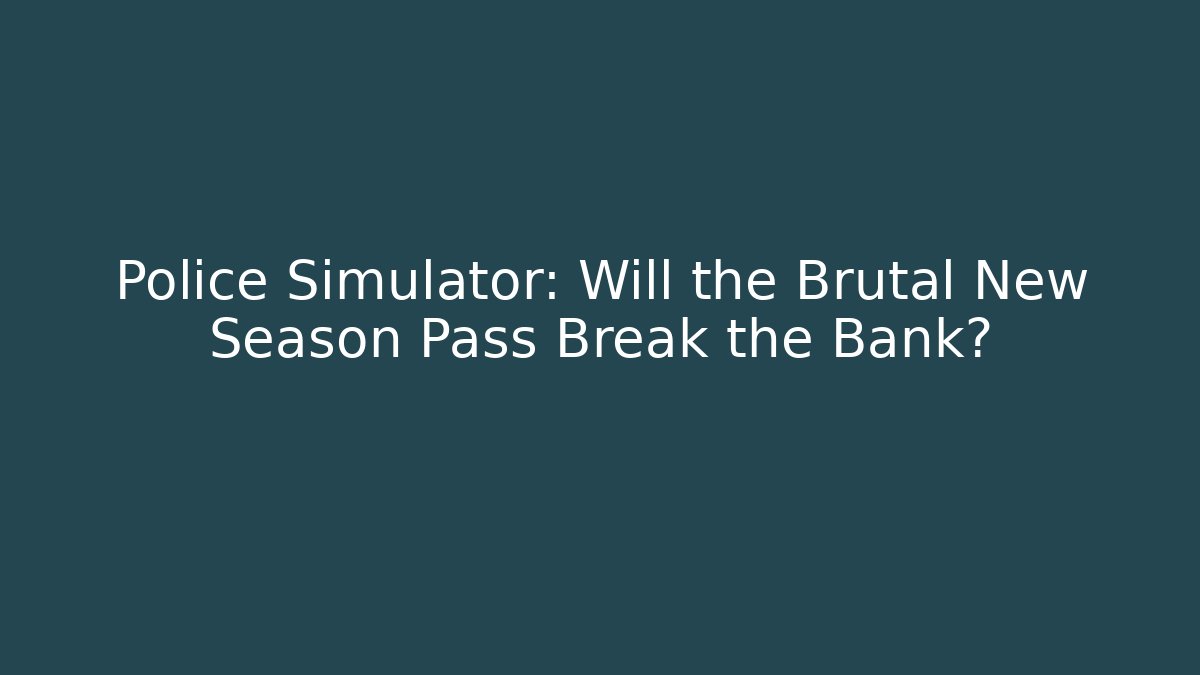 Police Simulator: Will the Brutal New Season Pass Break the Bank?